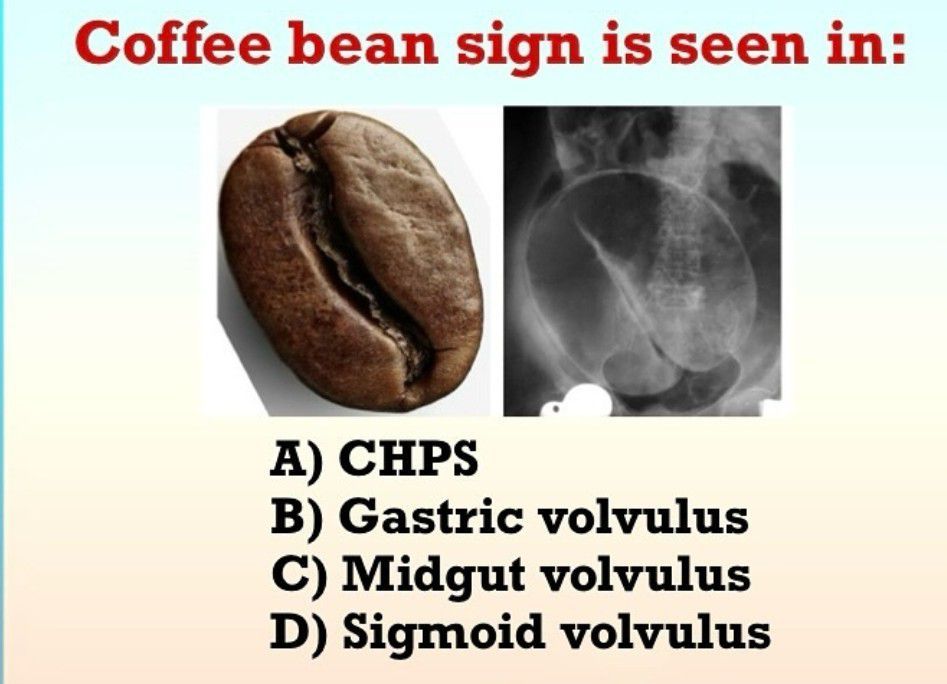 Coffee bean sign is seen in:

A) CHPS
B) Gastric volvulus
C) Midgut volvulus
D) Sigmoid volvulus